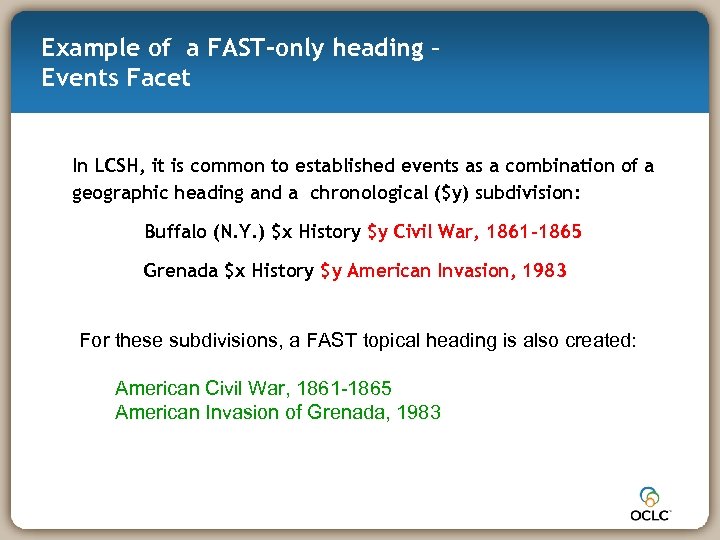 Example of a FAST-only heading – Events Facet

In LCSH, it is common to established events as a combination of a geographic heading and a chronological (\$y) subdivision:

Buffalo (N.Y.) \$x History \$y Civil War, 1861-1865

Grenada \$x History \$y American Invasion, 1983

For these subdivisions, a FAST topical heading is also created:

American Civil War, 1861-1865
American Invasion of Grenada, 1983

OCLC